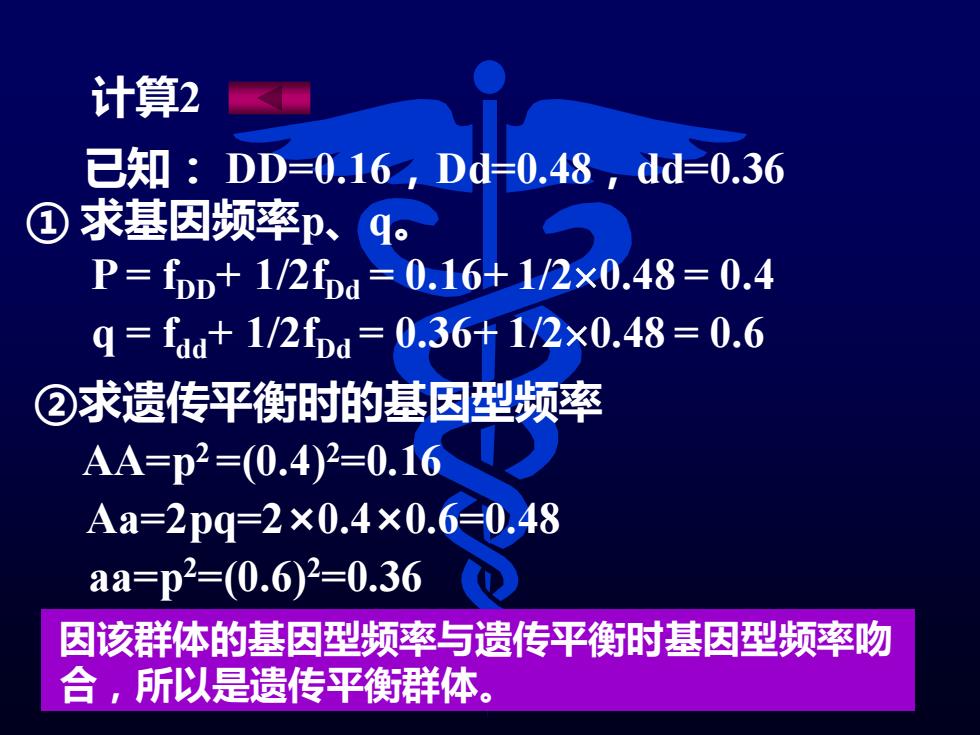 计算2

已知： DD=0.16，Dd=0.48，dd=0.36

① 求基因频率p、q。

$P = f_{DD} + 1/2f_{Dd} = 0.16 + 1/2 \times 0.48 = 0.4$

$q = f_{dd} + 1/2f_{Dd} = 0.36 + 1/2 \times 0.48 = 0.6$

②求遗传平衡时的基因型频率

$AA=p^2=(0.4)^2=0.16$

$Aa=2pq=2 \times 0.4 \times 0.6=0.48$

$aa=p^2=(0.6)^2=0.36$

因该群体的基因型频率与遗传平衡时基因型频率吻合，所以是遗传平衡群体。